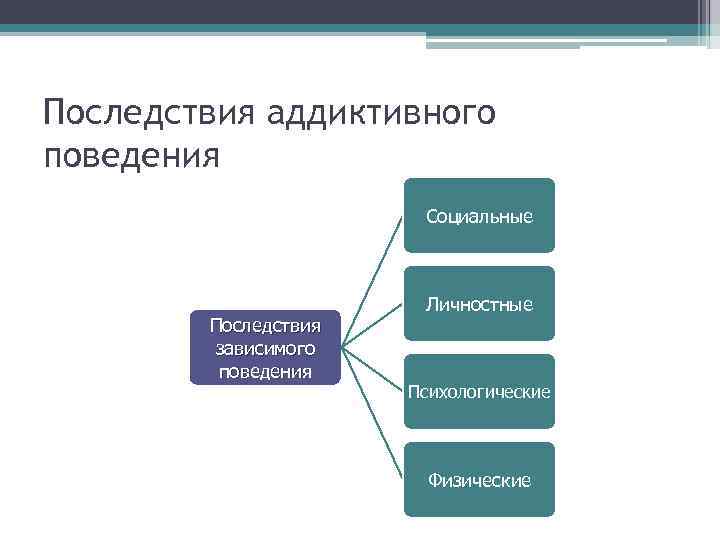 Последствия аддиктивного поведения

Последствия зависимого поведения

Социальные

Личностные

Психологические

Физические